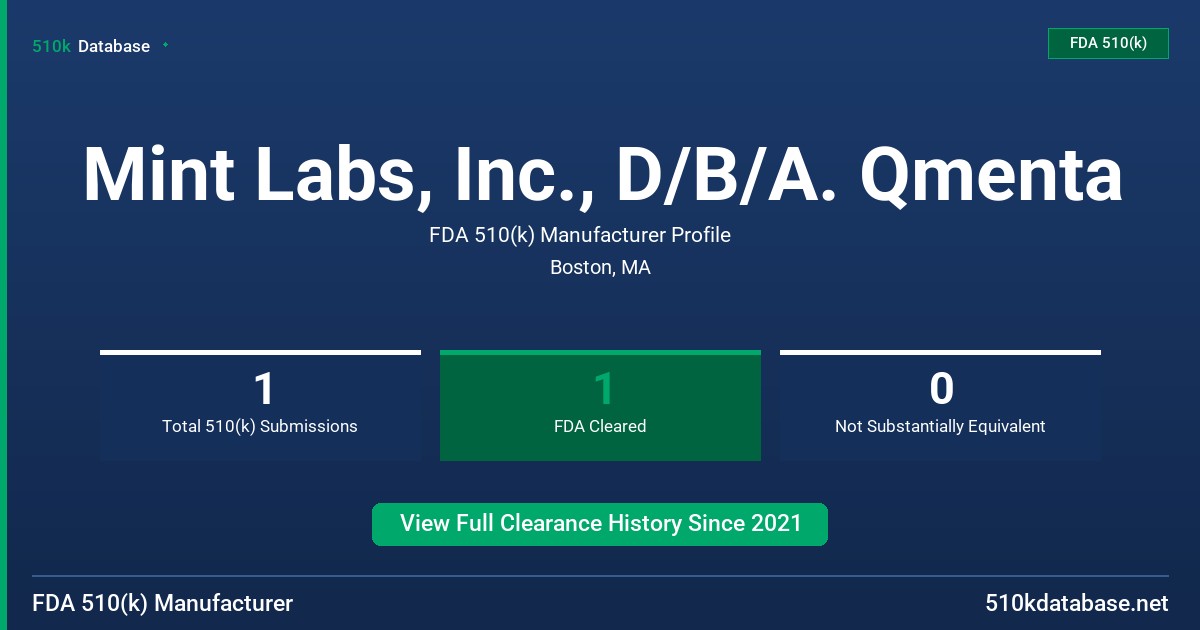 510k Database

FDA 510(k)

Mint Labs, Inc., D/B/A. Qmenta

FDA 510(k) Manufacturer Profile

Boston, MA

1
Total 510(k) Submissions

1
FDA Cleared

0
Not Substantially Equivalent

View Full Clearance History Since 2021

FDA 510(k) Manufacturer

510kdatabase.net